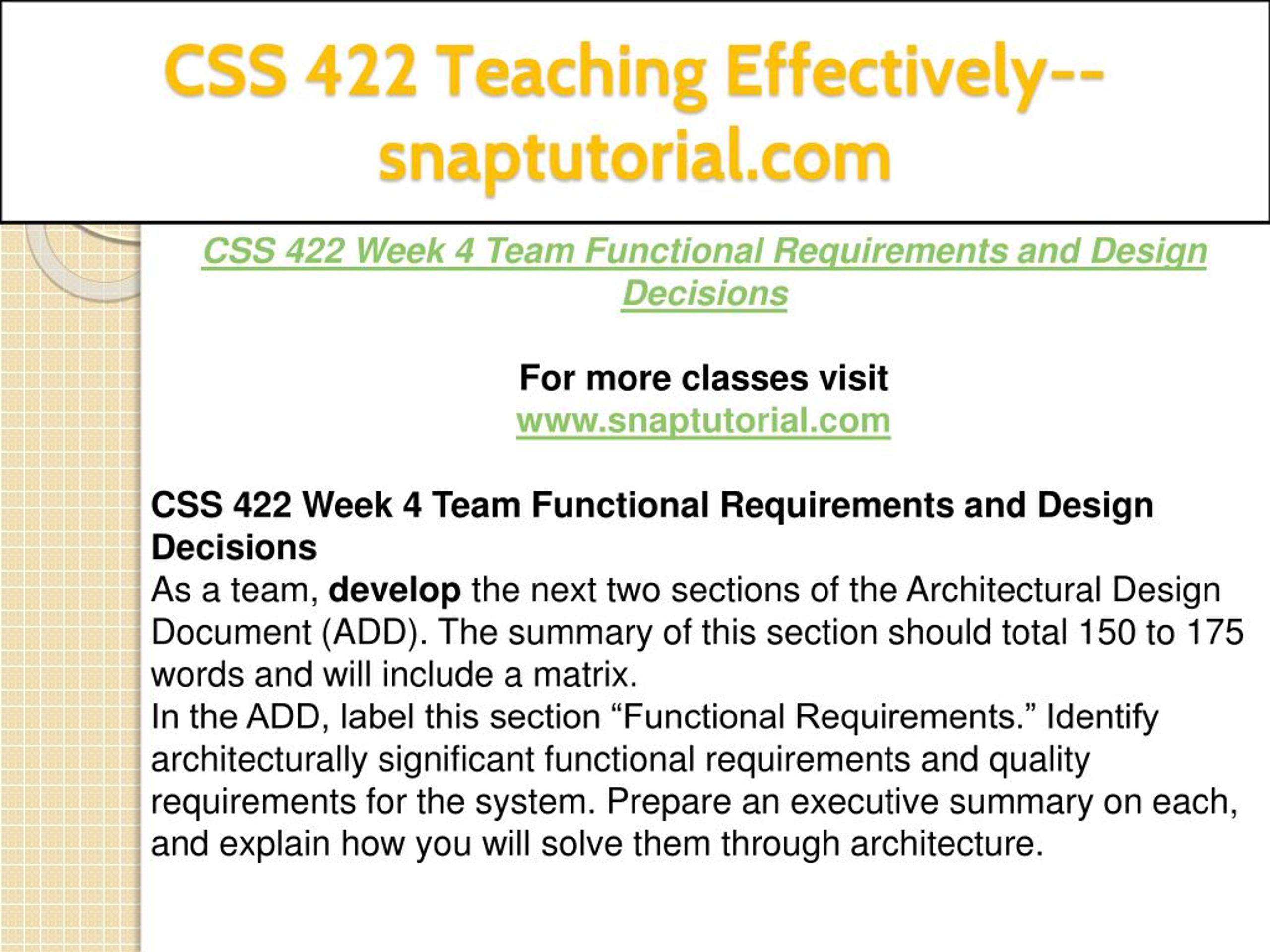 CSS 422 Teaching Effectively--snaptutorial.com

CSS 422 Week 4 Team Functional Requirements and Design Decisions

For more classes visit
www.snaptutorial.com

CSS 422 Week 4 Team Functional Requirements and Design Decisions
As a team, develop the next two sections of the Architectural Design Document (ADD). The summary of this section should total 150 to 175 words and will include a matrix.
In the ADD, label this section “Functional Requirements.” Identify architecturally significant functional requirements and quality requirements for the system. Prepare an executive summary on each, and explain how you will solve them through architecture.